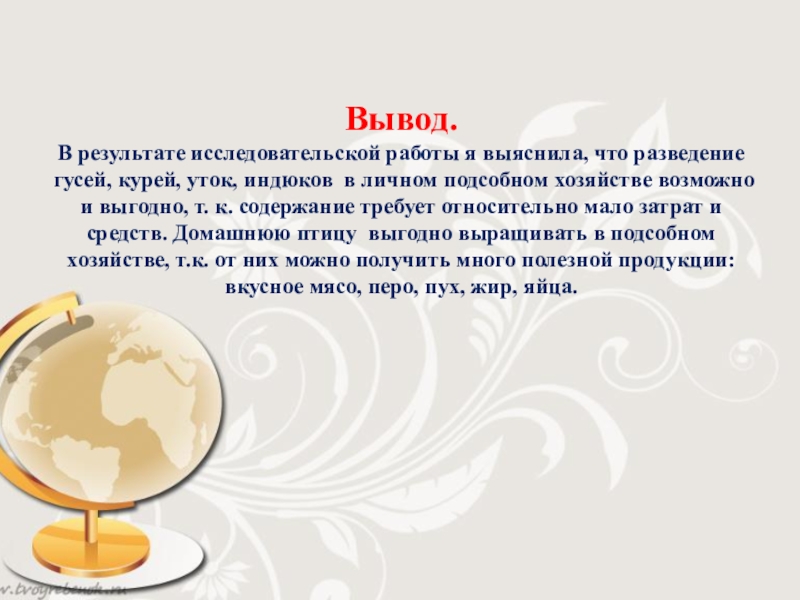 Вывод.

В результате исследовательской работы я выяснила, что разведение гусей, курей, уток, индюков в личном подсобном хозяйстве возможно и выгодно, т. к. содержание требует относительно мало затрат и средств. Домашнюю птицу выгодно выращивать в подсобном хозяйстве, т.к. от них можно получить много полезной продукции: вкусное мясо, перо, пух, жир, яйца.

w.tvoyrebenok.ru